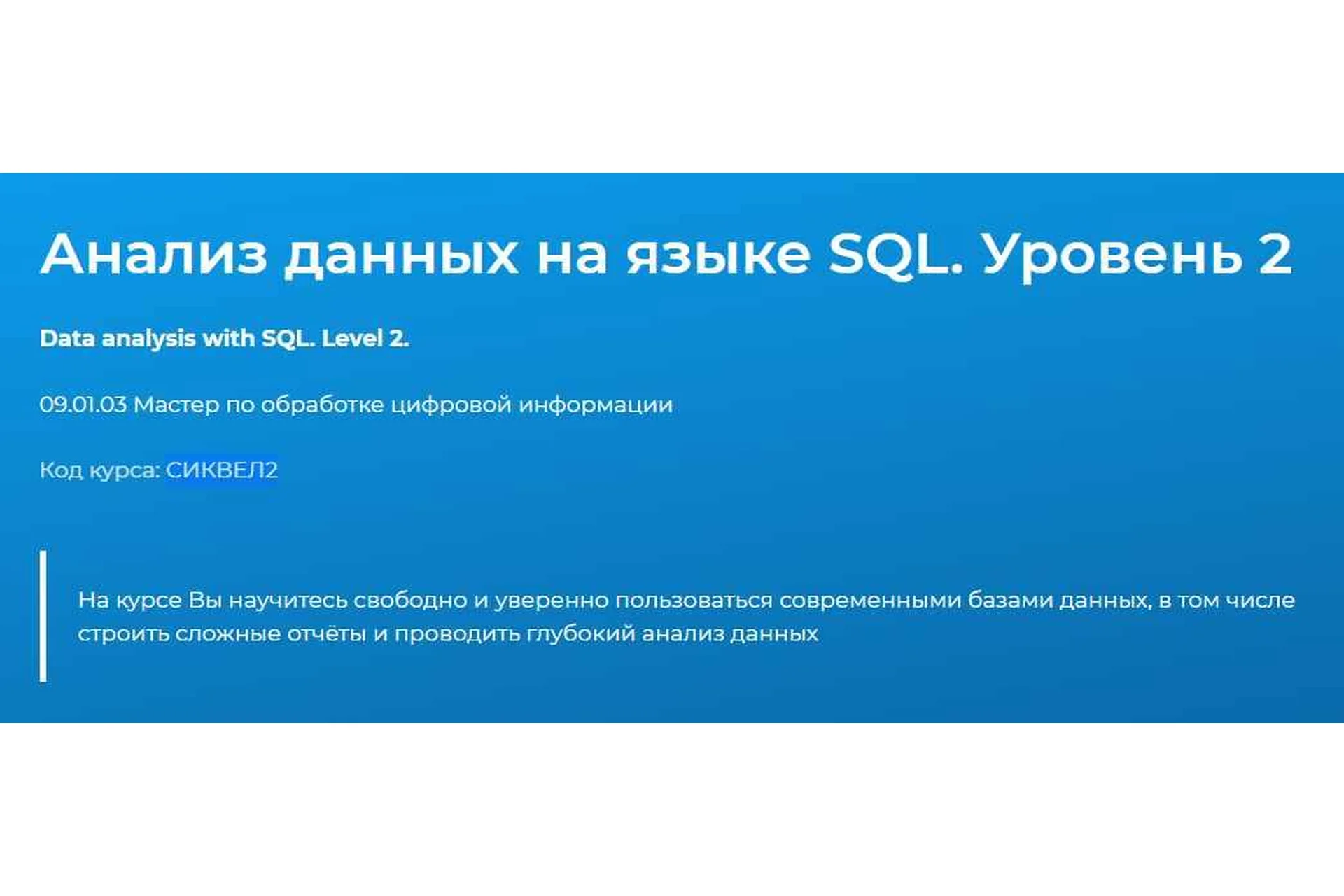 Анализ данных на языке SQL. Уровень 2

Data analysis with SQL. Level 2.

09.01.03 Мастер по обработке цифровой информации

Код курса: СИКВЕЛ2

На курсе Вы научитесь свободно и уверенно пользоваться современными базами данных, в том числе строить сложные отчёты и проводить глубокий анализ данных